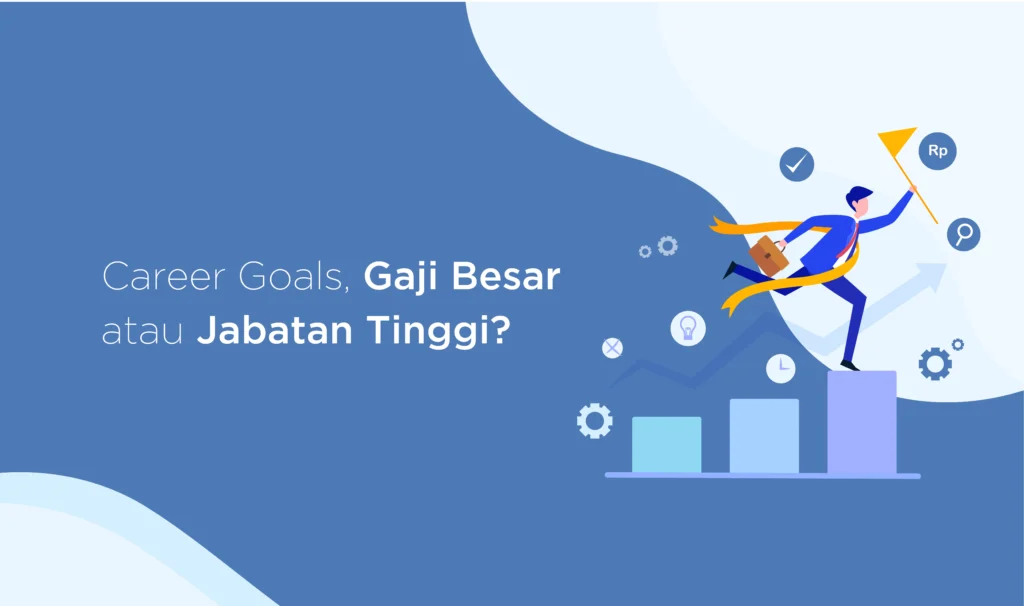 Career Goals, Gaji Besar atau Jabatan Tinggi?

Rp